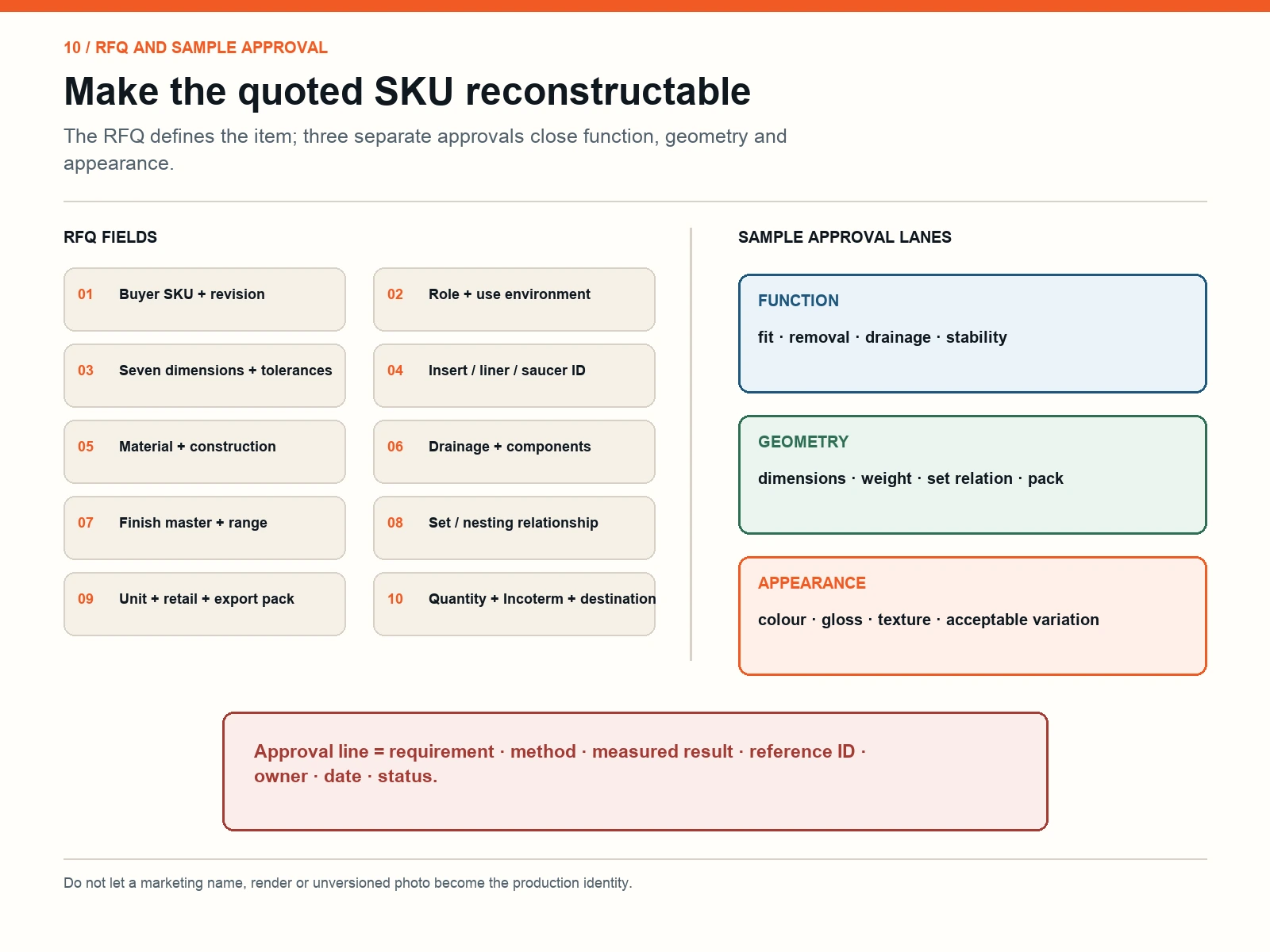 10 / RFQ AND SAMPLE APPROVAL

Make the quoted SKU reconstructable

The RFQ defines the item; three separate approvals close function, geometry and appearance.

RFQ FIELDS

01 Buyer SKU + revision

02 Role + use environment

03 Seven dimensions + tolerances

04 Insert / liner / saucer ID

05 Material + construction

06 Drainage + components

07 Finish master + range

08 Set / nesting relationship

09 Unit + retail + export pack

10 Quantity + Incoterm + destination

SAMPLE APPROVAL LANES

FUNCTION

fit · removal · drainage · stability

GEOMETRY

dimensions · weight · set relation · pack

APPEARANCE

colour · gloss · texture · acceptable variation

Approval line = requirement · method · measured result · reference ID · owner · date · status.

Do not let a marketing name, render or unversioned photo become the production identity.